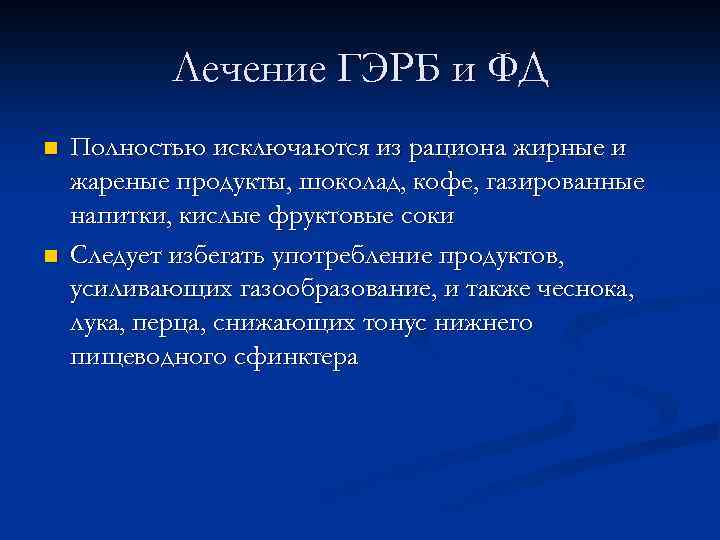 Лечение ГЭРБ и ФД

Полностью исключаются из рациона жирные и жареные продукты, шоколад, кофе, газированные напитки, кислые фруктовые соки

Следует избегать употребление продуктов, усиливающих газообразование, и также чеснока, лука, перца, снижающих тонус нижнего пищеводного сфинктера